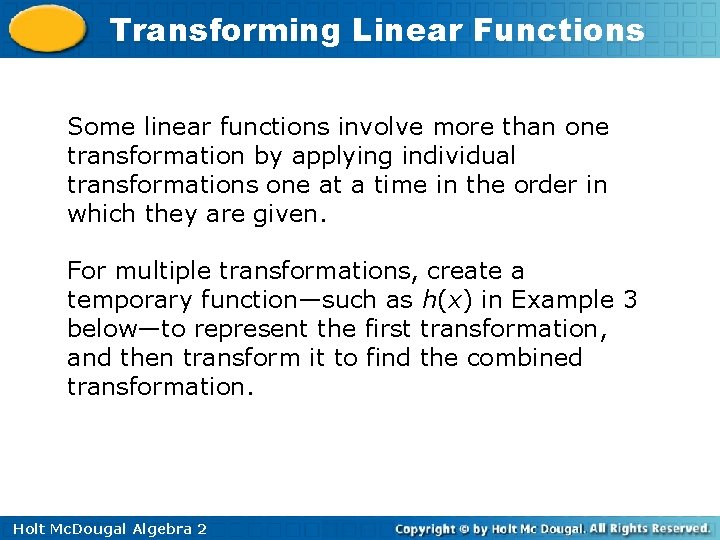 Transforming Linear Functions

Some linear functions involve more than one transformation by applying individual transformations one at a time in the order in which they are given.

For multiple transformations, create a temporary function—such as $h(x)$ in Example 3 below—to represent the first transformation, and then transform it to find the combined transformation.

Holt McDougal Algebra 2

Copyright © by Holt Mc Dougal. All Rights Reserved.